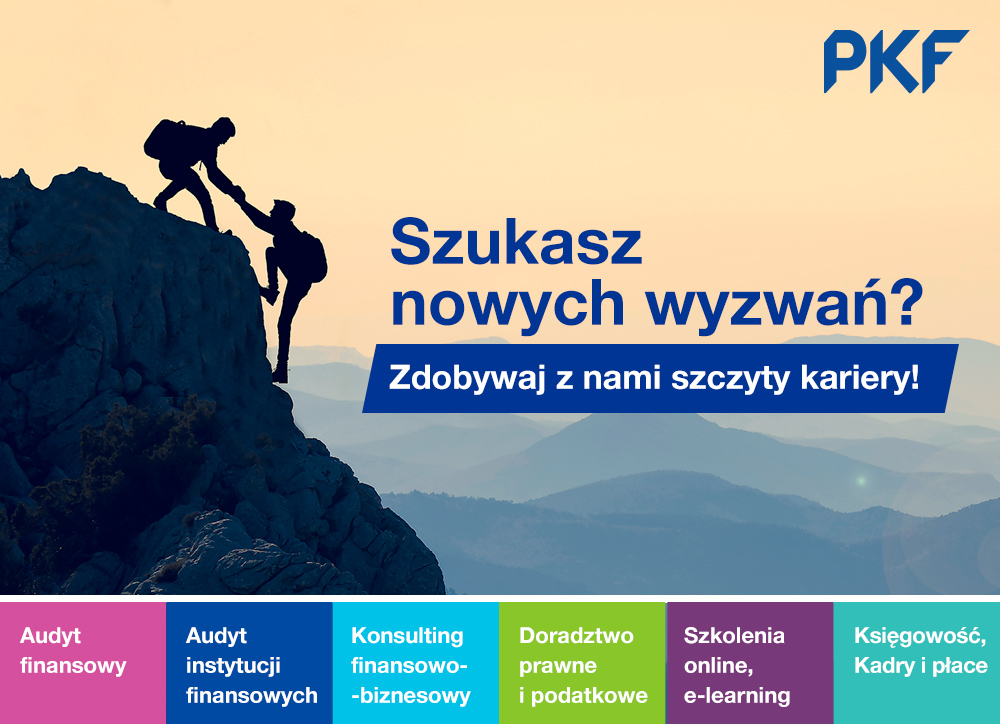 PKF

Szukasz nowych wyzwań?

Zdobywaj z nami szczyty kariery!

Audyt finansowy

Audyt instytucji finansowych

Konsulting finansowo--biznesowy

Doradztwo prawne i podatkowe

Szkolenia online, e-learning

Księgowość, Kadry i płace